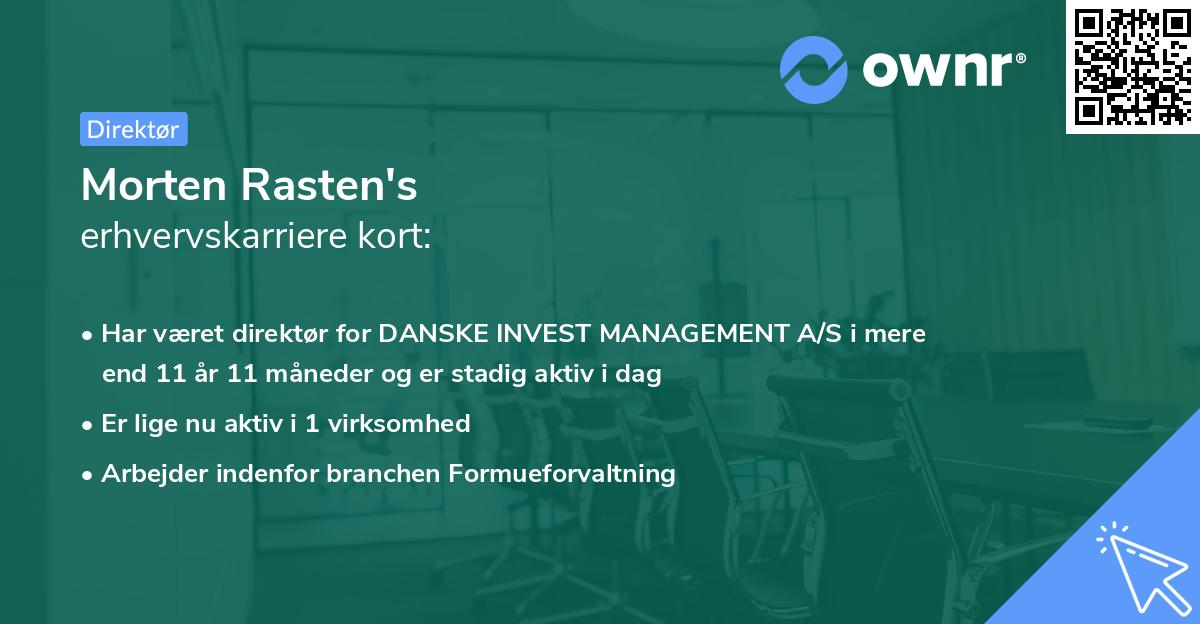 ownr®

Direktør

Morten Rasten's
erhvervskarriere kort:

• Har været direktør for DANSKE INVEST MANAGEMENT A/S i mere end 11 år 11 måneder og er stadig aktiv i dag
• Er lige nu aktiv i 1 virksomhed
• Arbejder indenfor branchen Formueforvaltning